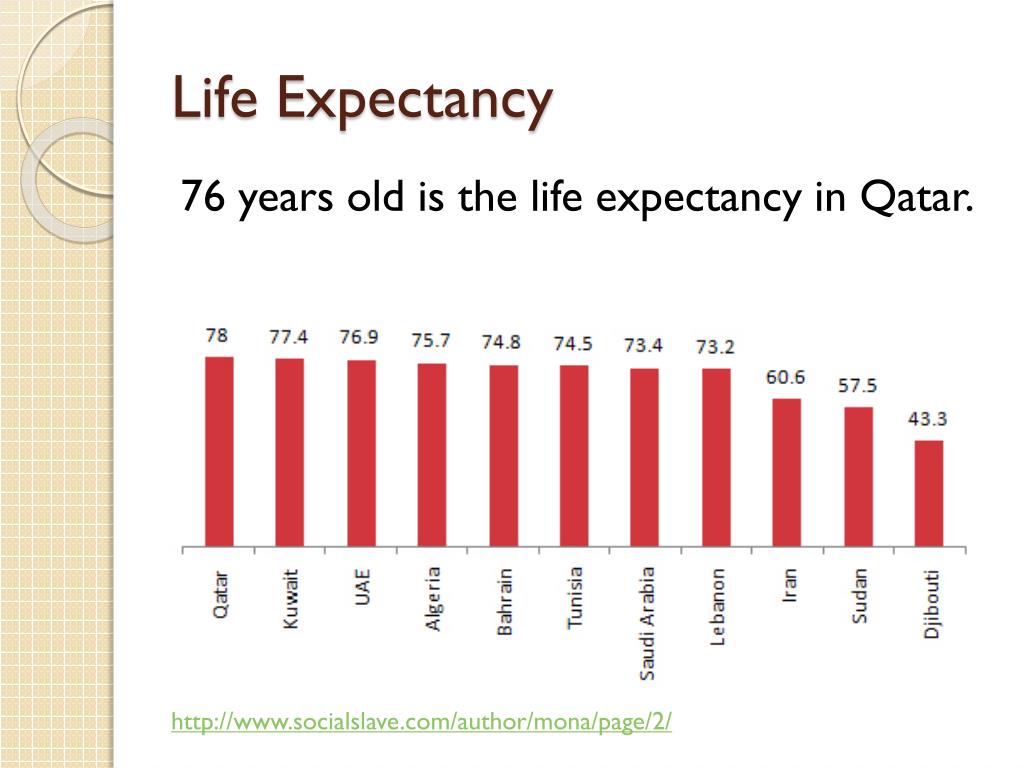 Life Expectancy

76 years old is the life expectancy in Qatar.

78
77.4
76.9
75.7
74.8
74.5
73.4
73.2
60.6
57.5
43.3

Qatar
Kuwait
UAE
Algeria
Bahrain
Tunisia
Saudi Arabia
Lebanon
Iran
Sudan
Djibouti

http://www.socialslave.com/author/mona/page/2/